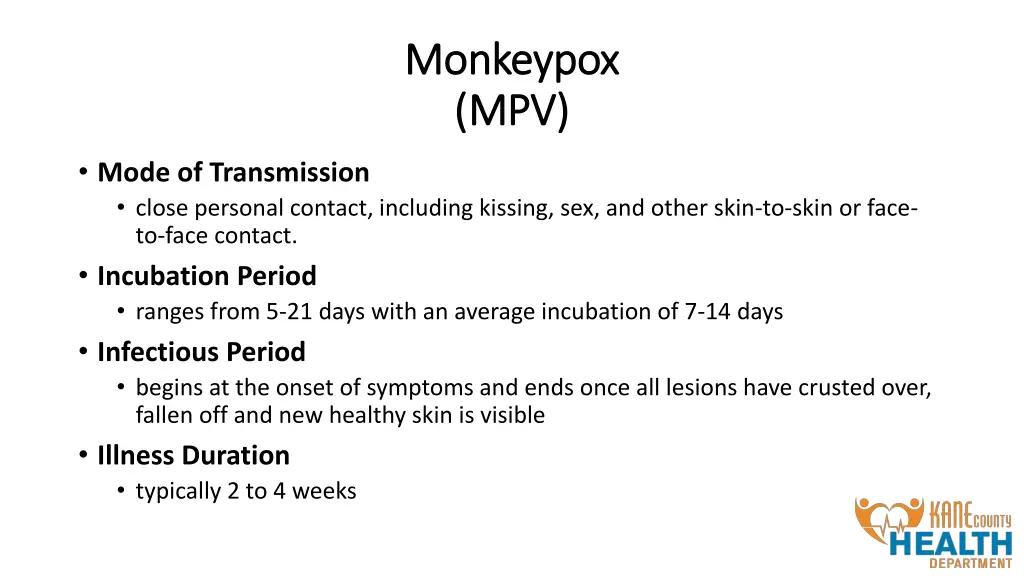 Monkeypox
(MPV)

• Mode of Transmission
  • close personal contact, including kissing, sex, and other skin-to-skin or face-to-face contact.
• Incubation Period
  • ranges from 5-21 days with an average incubation of 7-14 days
• Infectious Period
  • begins at the onset of symptoms and ends once all lesions have crusted over, fallen off and new healthy skin is visible
• Illness Duration
  • typically 2 to 4 weeks

KANE COUNTY
HEALTH
DEPARTMENT